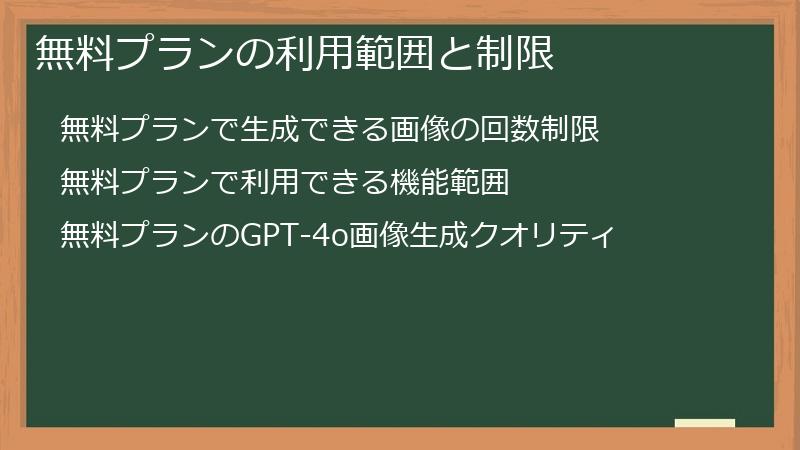 無料プランの利用範囲と制限

無料プランで生成できる画像の回数制限

無料プランで利用できる機能範囲

無料プランのGPT-4o画像生成クオリティ